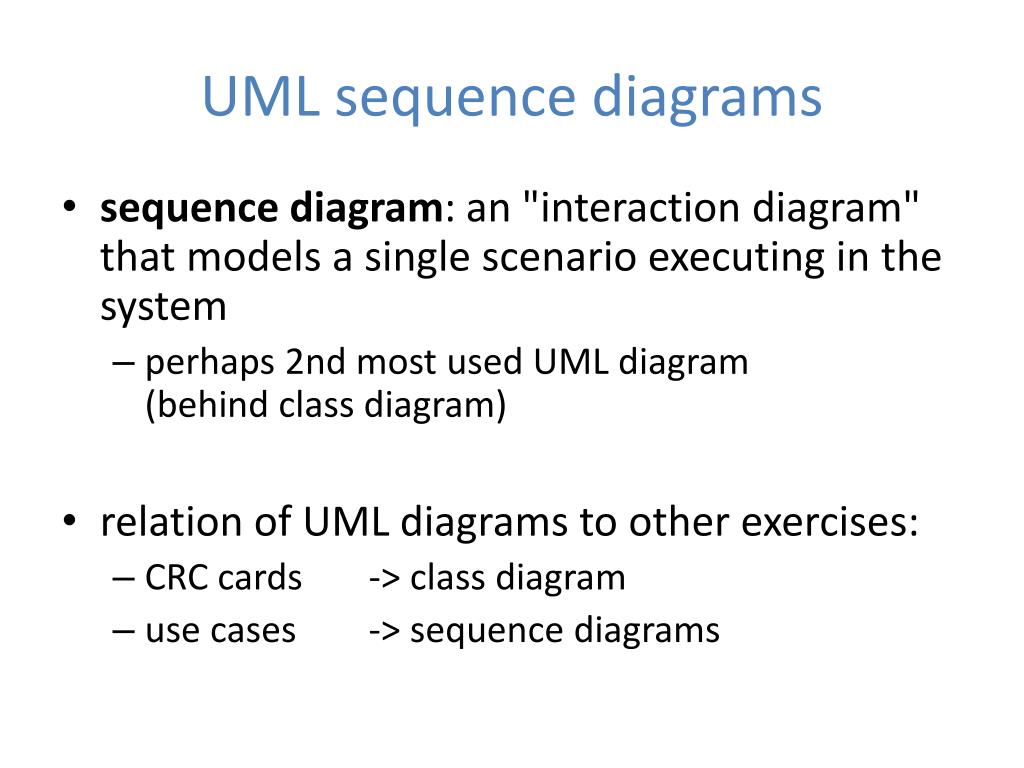 UML sequence diagrams

• sequence diagram: an "interaction diagram" that models a single scenario executing in the system

– perhaps 2nd most used UML diagram (behind class diagram)

• relation of UML diagrams to other exercises:

– CRC cards -> class diagram

– use cases -> sequence diagrams